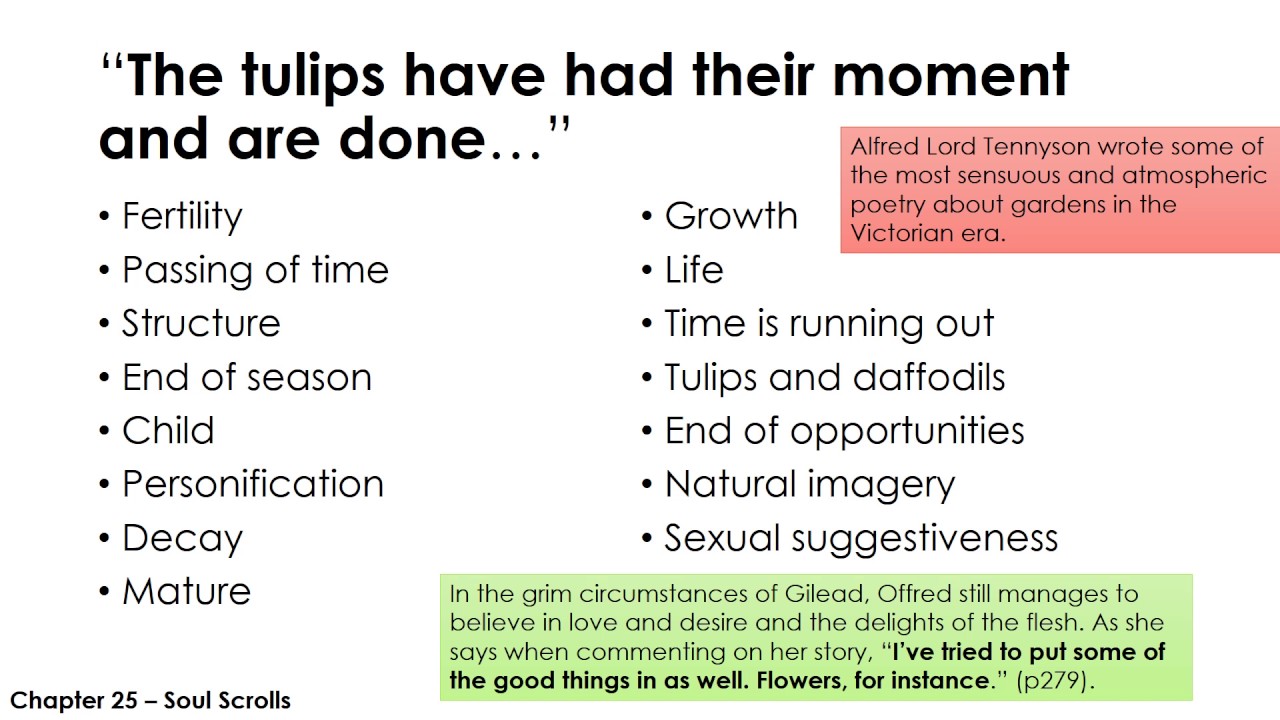 “The tulips have had their moment and are done…”

Alfred Lord Tennyson wrote some of the most sensuous and atmospheric poetry about gardens in the Victorian era.

• Fertility
• Passing of time
• Structure
• End of season
• Child
• Personification
• Decay
• Mature

• Growth
• Life
• Time is running out
• Tulips and daffodils
• End of opportunities
• Natural imagery
• Sexual suggestiveness

In the grim circumstances of Gilead, Offred still manages to believe in love and desire and the delights of the flesh. As she says when commenting on her story, “I’ve tried to put some of the good things in as well. Flowers, for instance.” (p279).

Chapter 25 – Soul Scrolls